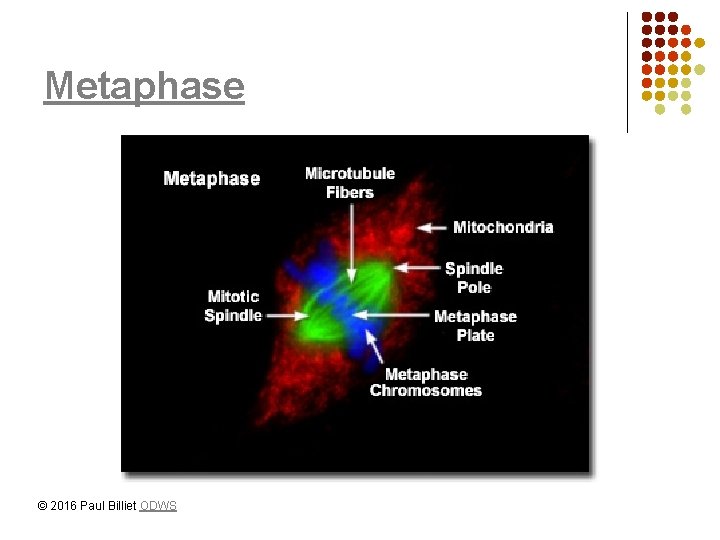 Metaphase

Metaphase

Microtubule Fibers

Mitochondria

Spindle Pole

Mitotic Spindle

Metaphase Plate

Metaphase Chromosomes

© 2016 Paul Billiet ODWS